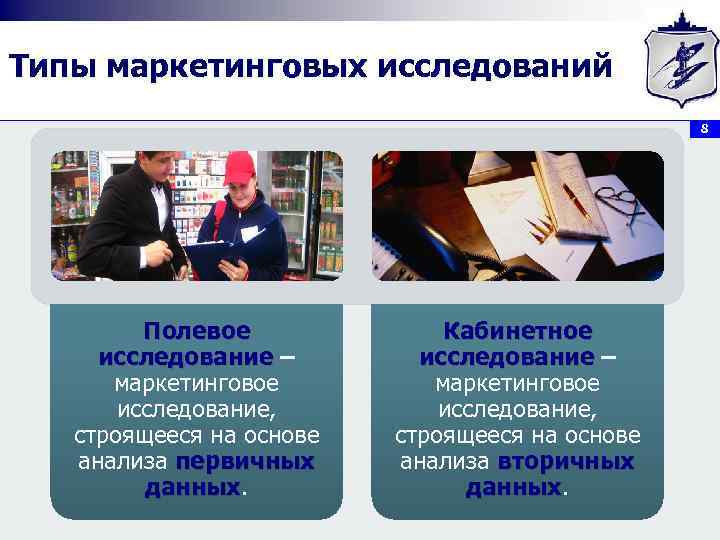 Типы маркетинговых исследований

8

Полевое исследование – маркетинговое исследование, строящееся на основе анализа первичных данных.

Кабинетное исследование – маркетинговое исследование, строящееся на основе анализа вторичных данных.